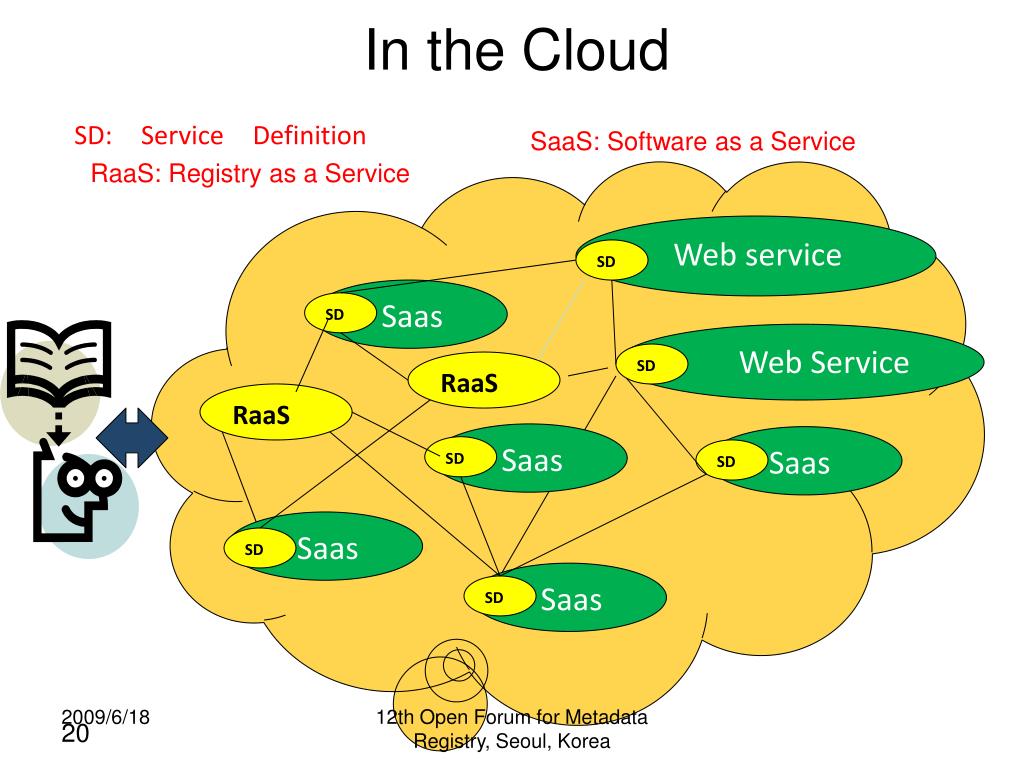 In the Cloud

SD: Service Definition

RaaS: Registry as a Service

SaaS: Software as a Service

SD Web service

SD Saas

SD Web Service

RaaS

RaaS

SD Saas

SD Saas

SD Saas

SD Saas

2009/6/18

20

12th Open Forum for Metadata Registry, Seoul, Korea